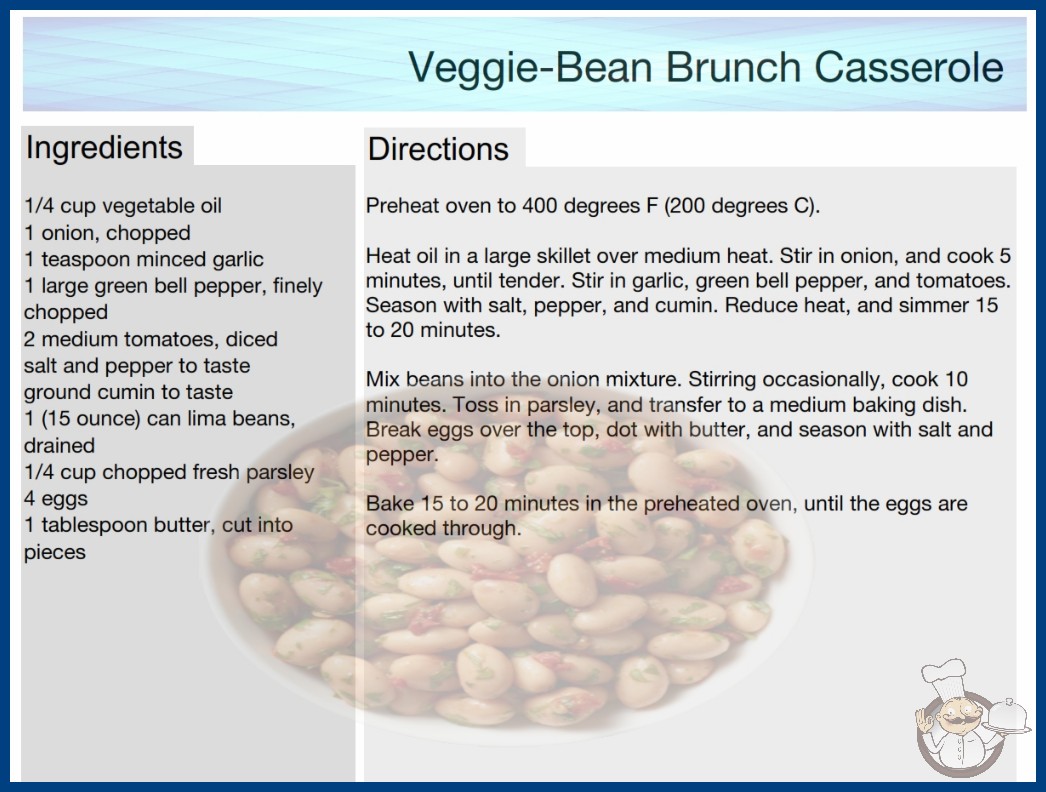 Veggie-Bean Brunch Casserole

Ingredients

1/4 cup vegetable oil
1 onion, chopped
1 teaspoon minced garlic
1 large green bell pepper, finely chopped
2 medium tomatoes, diced
salt and pepper to taste
ground cumin to taste
1 (15 ounce) can lima beans, drained
1/4 cup chopped fresh parsley
4 eggs
1 tablespoon butter, cut into pieces

Directions

Preheat oven to 400 degrees F (200 degrees C).

Heat oil in a large skillet over medium heat. Stir in onion, and cook 5 minutes, until tender. Stir in garlic, green bell pepper, and tomatoes. Season with salt, pepper, and cumin. Reduce heat, and simmer 15 to 20 minutes.

Mix beans into the onion mixture. Stirring occasionally, cook 10 minutes. Toss in parsley, and transfer to a medium baking dish. Break eggs over the top, dot with butter, and season with salt and pepper.

Bake 15 to 20 minutes in the preheated oven, until the eggs are cooked through.